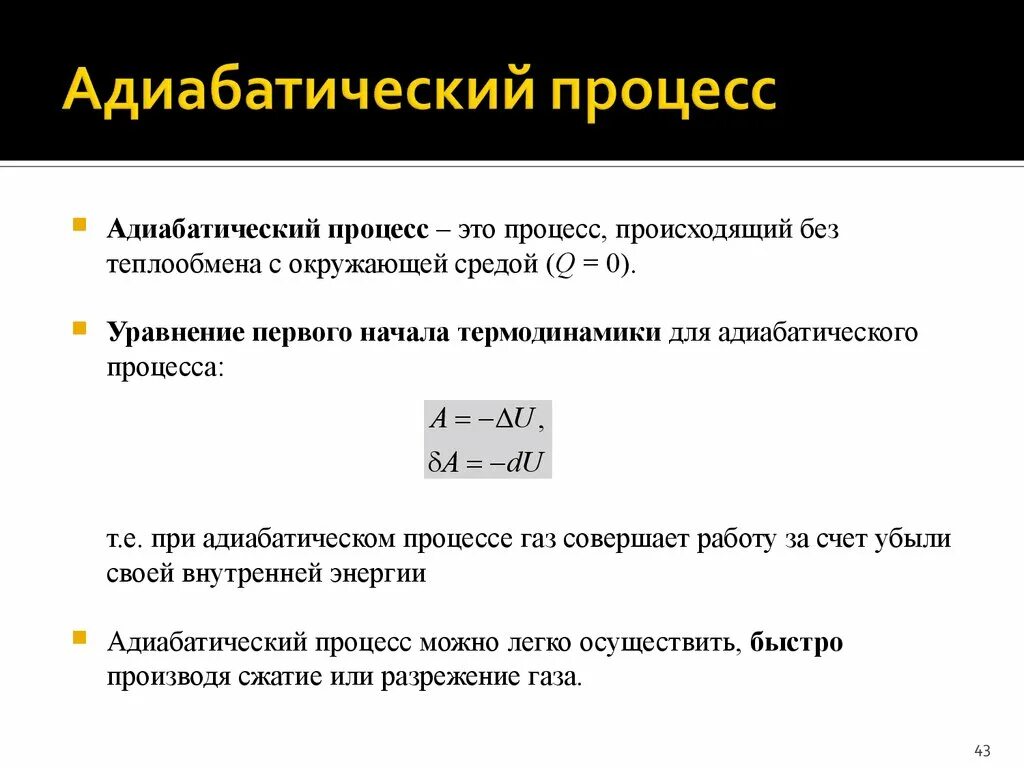 Адиабатический процесс

Адиабатический процесс – это процесс, происходящий без теплообмена с окружающей средой ($Q = 0$).

Уравнение первого начала термодинамики для адиабатического процесса:

$A = -\Delta U,$
$\delta A = -dU$

т.е. при адиабатическом процессе газ совершает работу за счет убыли своей внутренней энергии

Адиабатический процесс можно легко осуществить, быстро производя сжатие или разрежение газа.

43